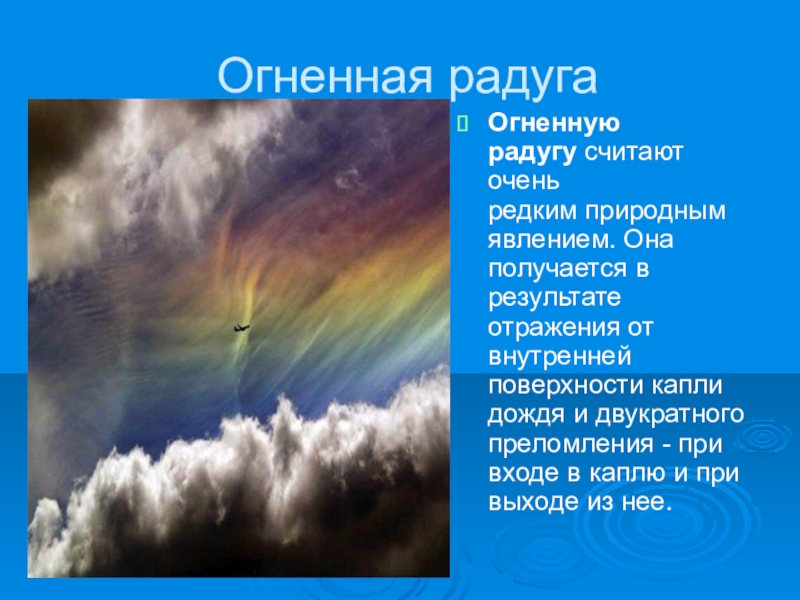 Огненная радуга

Огненную радугу считают очень редким природным явлением. Она получается в результате отражения от внутренней поверхности капли дождя и двукратного преломления - при входе в каплю и при выходе из нее.